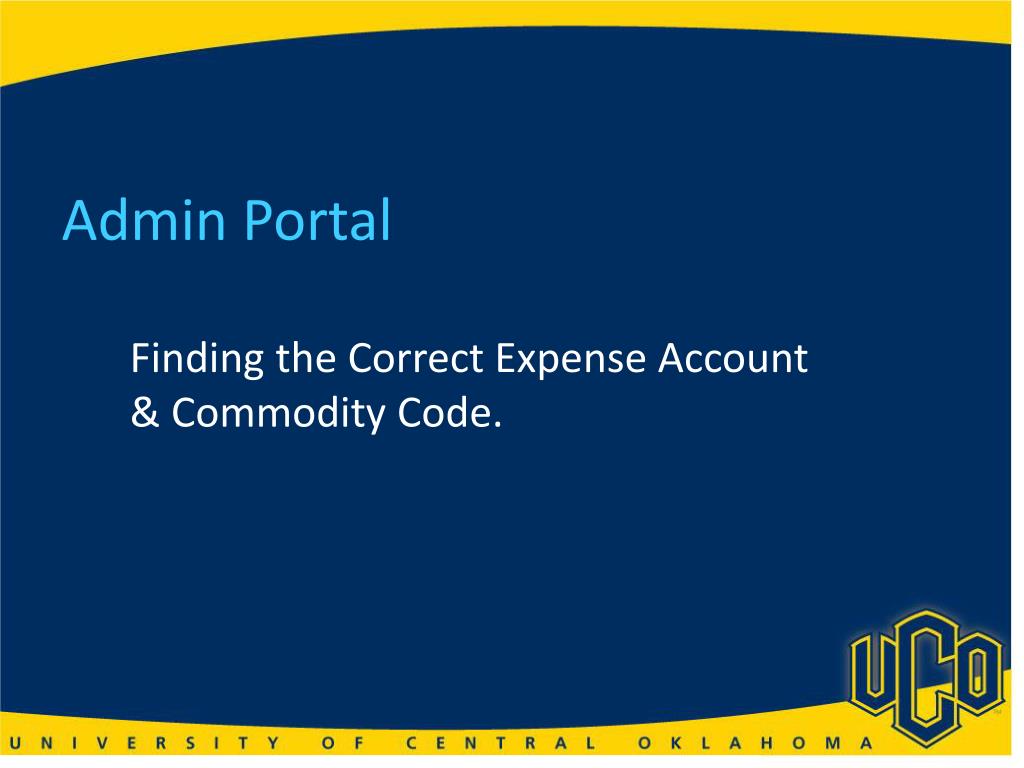 Admin Portal

Finding the Correct Expense Account & Commodity Code.

UCO

UNIVERSITY OF CENTRAL OKLAHOMA